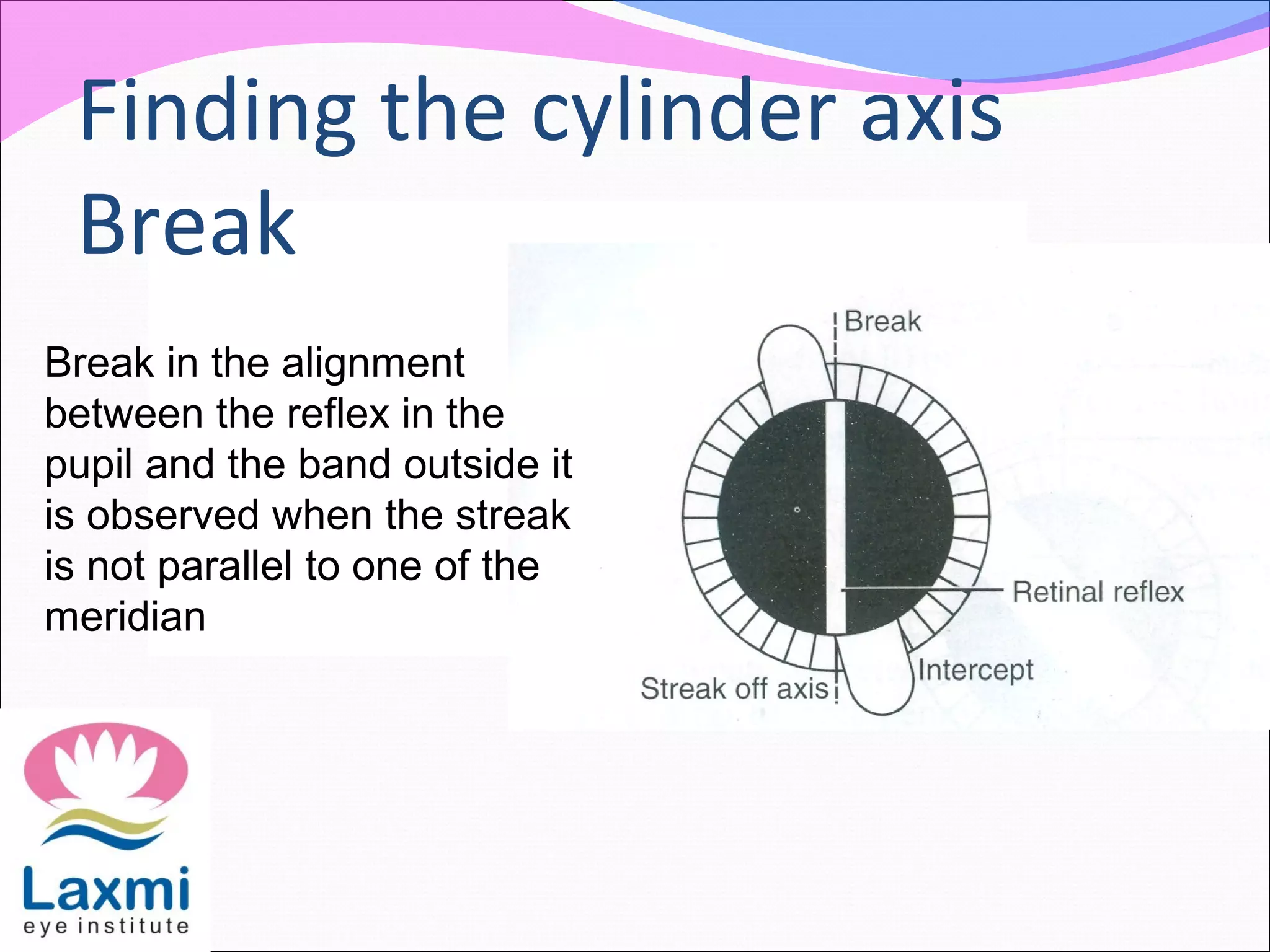 Finding the cylinder axis
Break

Break in the alignment between the reflex in the pupil and the band outside it is observed when the streak is not parallel to one of the meridian

Break

Retinal reflex

Intercept

Streak off axis

Laxmi
eye institute